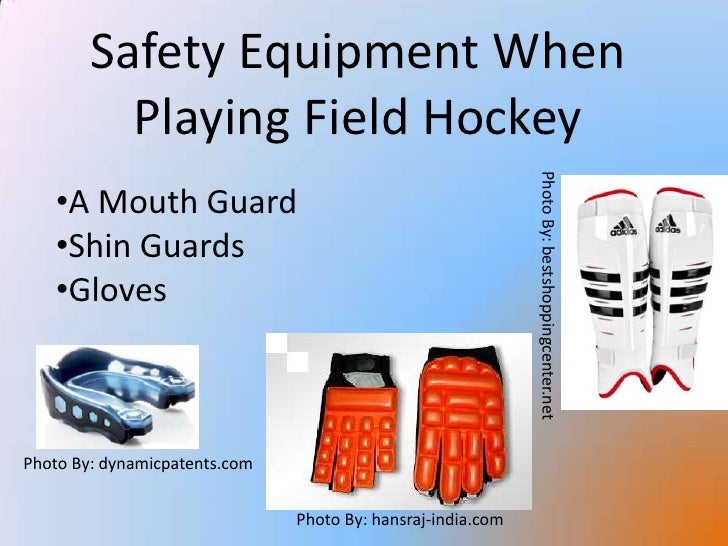 Safety Equipment When Playing Field Hockey

•A Mouth Guard
•Shin Guards
•Gloves

Photo By: bestshoppingcenter.net

adidas adidas

Photo By: dynamicpatents.com

Photo By: hansraj-india.com